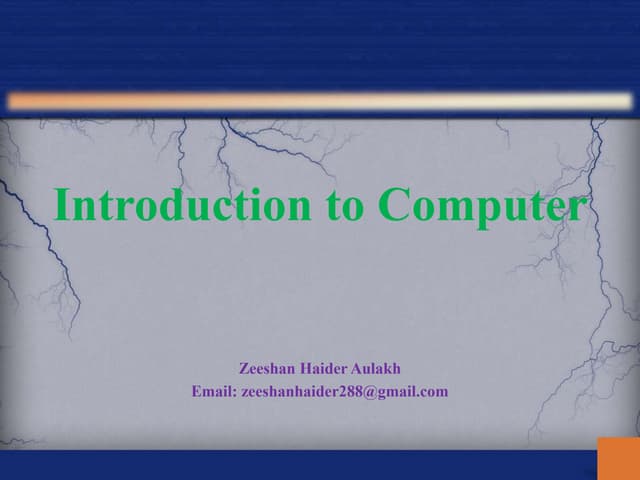 Introduction to Computer

Zeeshan Haider Aulakh
Email: zeeshanhaider288@gmail.com